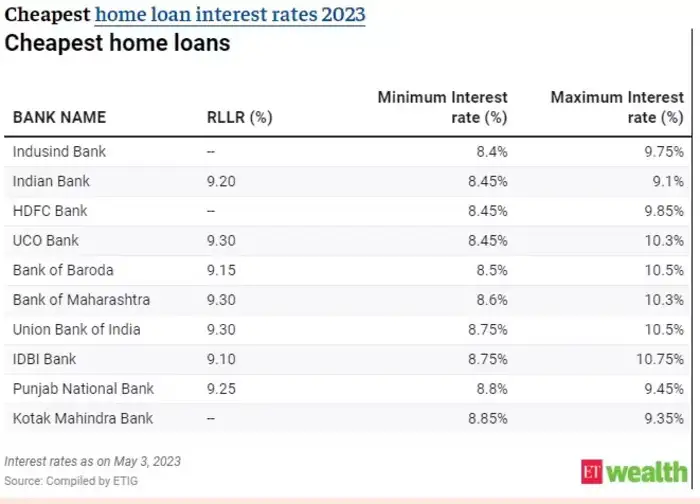 Cheapest home loan interest rates 2023

Cheapest home loans

| BANK NAME | RLLR (%) | Minimum Interest rate (%) | Maximum Interest rate (%) |
|---|---|---|---|
| Indusind Bank | -- | 8.4% | 9.75% |
| Indian Bank | 9.20 | 8.45% | 9.1% |
| HDFC Bank | -- | 8.45% | 9.85% |
| UCO Bank | 9.30 | 8.45% | 10.3% |
| Bank of Baroda | 9.15 | 8.5% | 10.5% |
| Bank of Maharashtra | 9.30 | 8.6% | 10.3% |
| Union Bank of India | 9.30 | 8.75% | 10.5% |
| IDBI Bank | 9.10 | 8.75% | 10.75% |
| Punjab National Bank | 9.25 | 8.8% | 9.45% |
| Kotak Mahindra Bank | -- | 8.85% | 9.35% |

Interest rates as on May 3, 2023

Source: Compiled by ETIG

ET wealth